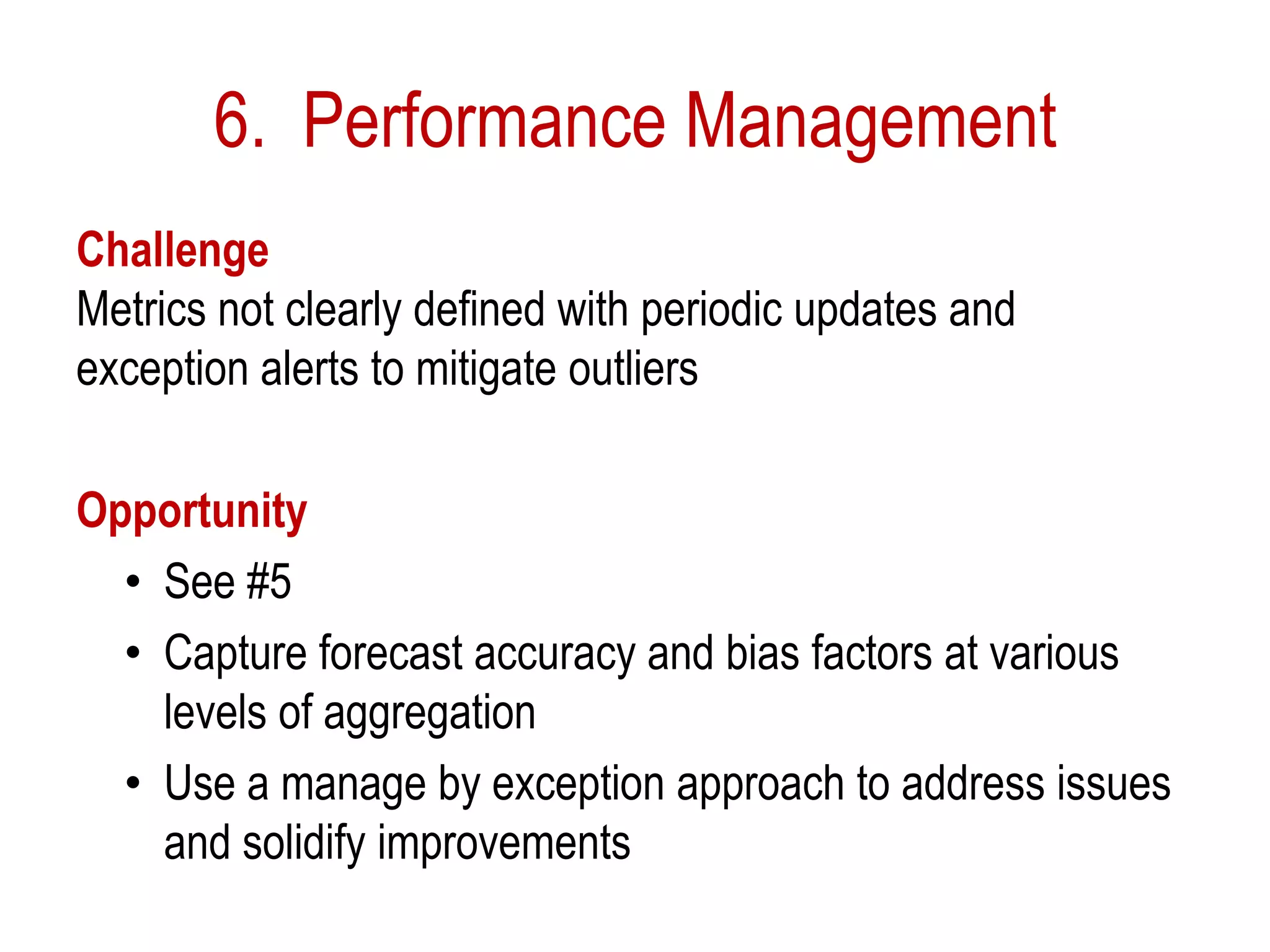 6. Performance Management

Challenge
Metrics not clearly defined with periodic updates and exception alerts to mitigate outliers

Opportunity
• See #5
• Capture forecast accuracy and bias factors at various levels of aggregation
• Use a manage by exception approach to address issues and solidify improvements